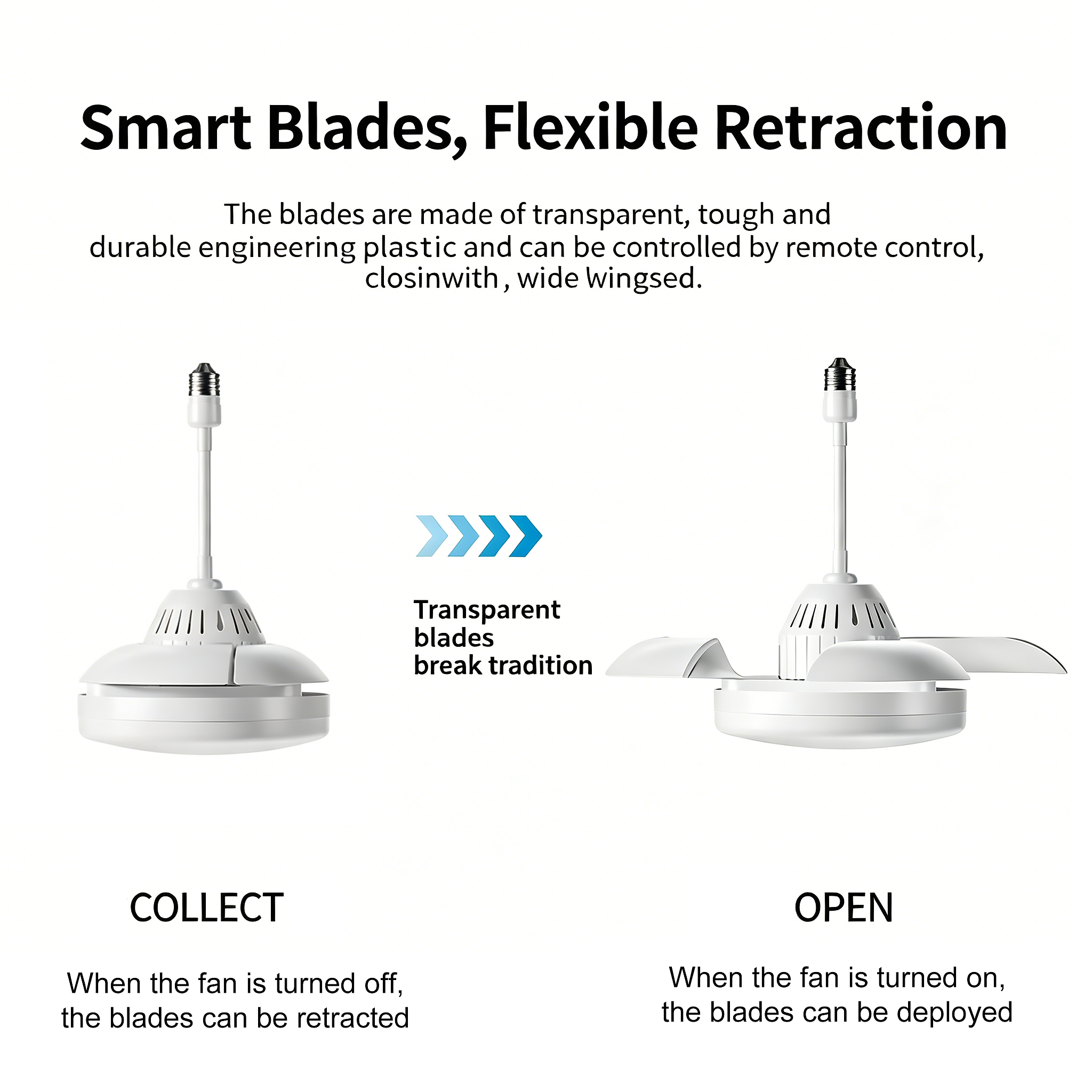 Smart Blades, Flexible Retraction

The blades are made of transparent, tough and durable engineering plastic and can be controlled by remote control, closinwith , wide wingsed.

Transparent blades break tradition

COLLECT

When the fan is turned off, the blades can be retracted

OPEN

When the fan is turned on, the blades can be deployed